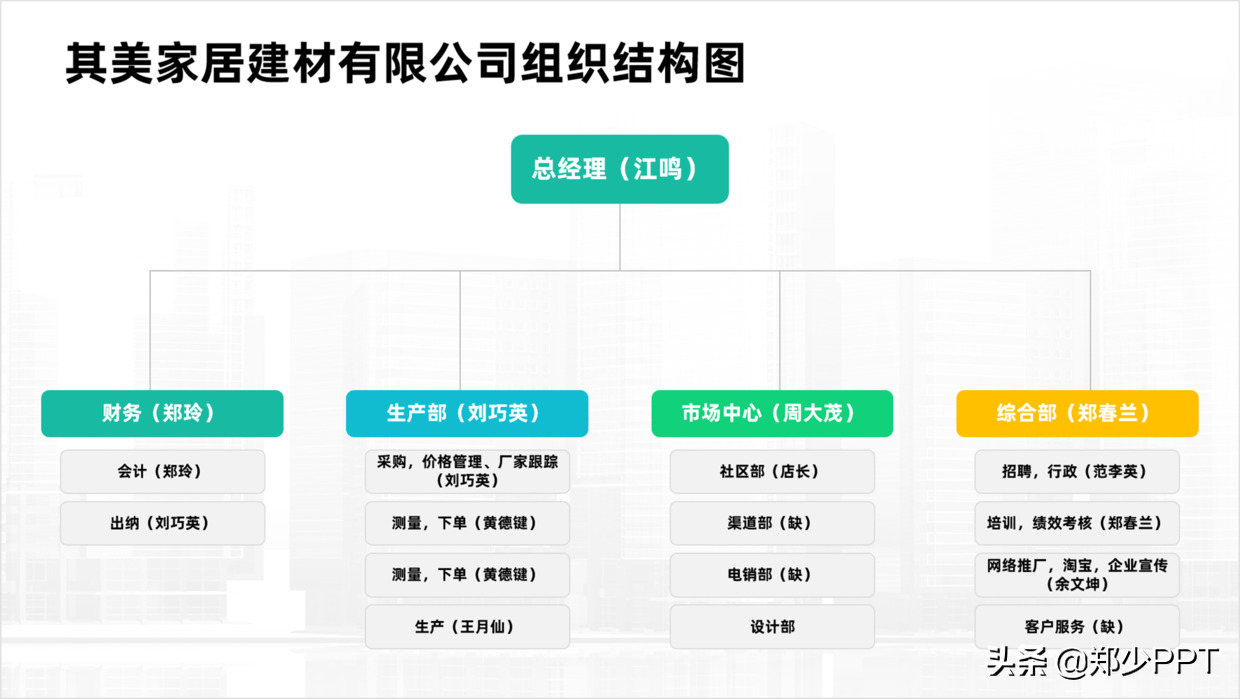 其美家居建材有限公司组织结构图

总经理（江鸣）

财务（郑玲）

会计（郑玲）

出纳（刘巧英）

生产部（刘巧英）

采购，价格管理、厂家跟踪（刘巧英）

测量，下单（黄德键）

测量，下单（黄德键）

生产（王月仙）

市场中心（周大茂）

社区部（店长）

渠道部（缺）

电销部（缺）

设计部

综合部（郑春兰）

招聘，行政（范李英）

培训，绩效考核（郑春兰）

网络推广，淘宝，企业宣传（余文坤）

客户服务（缺）

头条 @郑少PPT